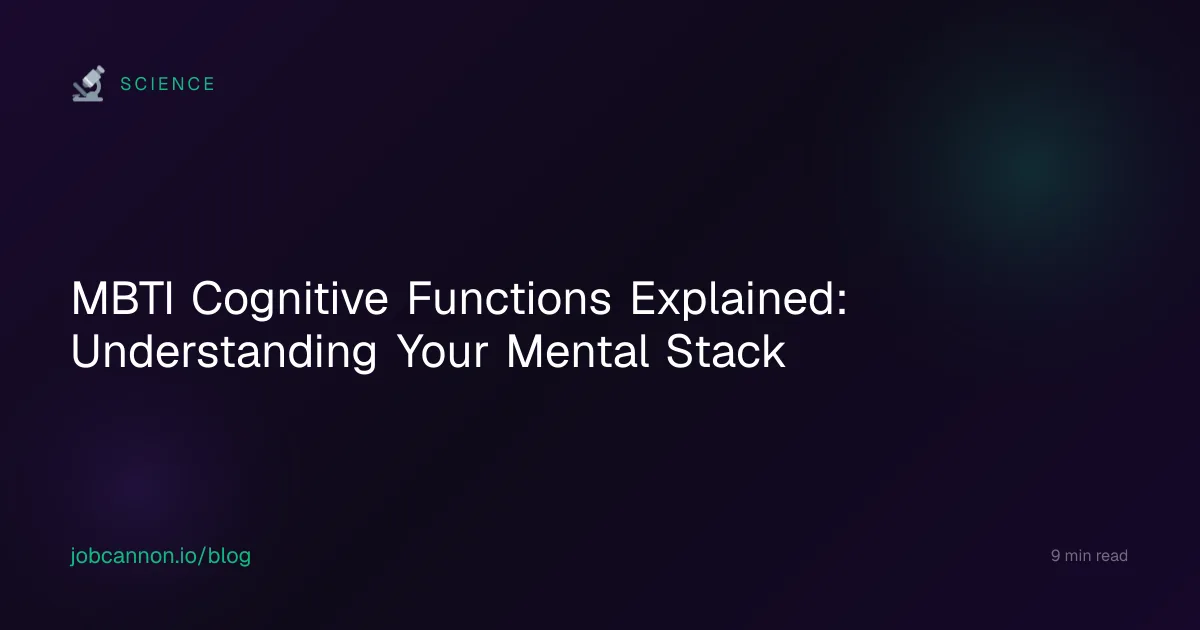 SCIENCE

MBTI Cognitive Functions Explained: Understanding Your Mental Stack

jobcannon.io/blog

9 min read